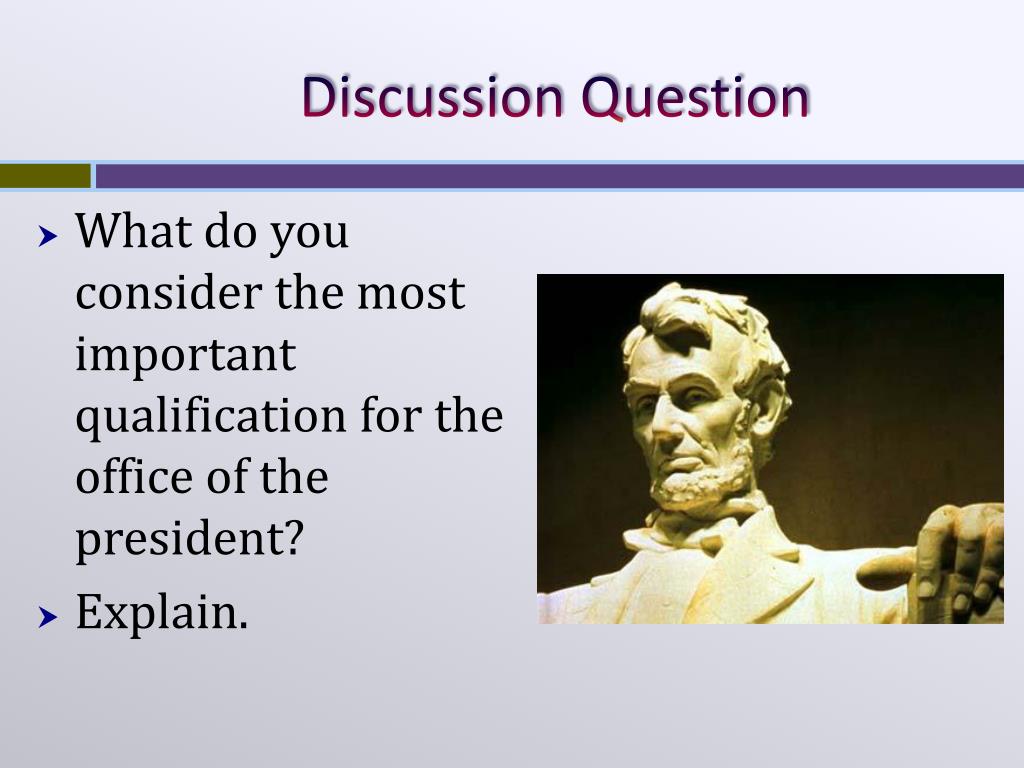 Discussion Question

What do you consider the most important qualification for the office of the president?

Explain.